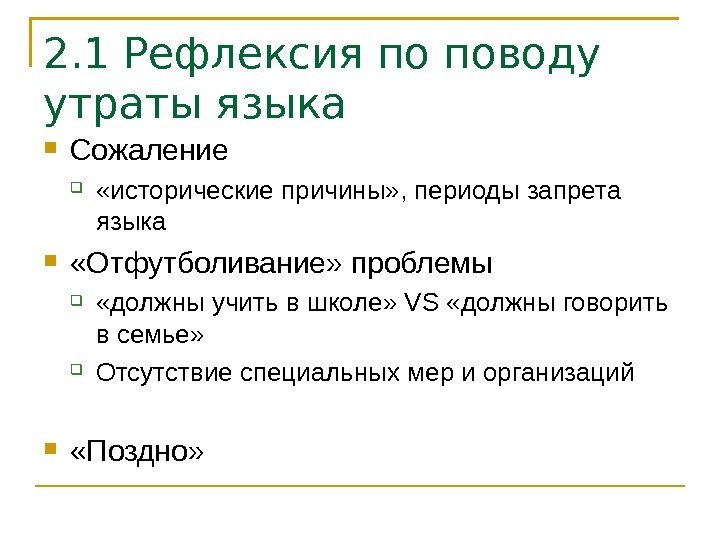 2.1 Рефлексия по поводу утраты языка

Сожаление

«исторические причины», периоды запрета языка

«Отфутболивание» проблемы

«должны учить в школе» VS «должны говорить в семье»

Отсутствие специальных мер и организаций

«Поздно»